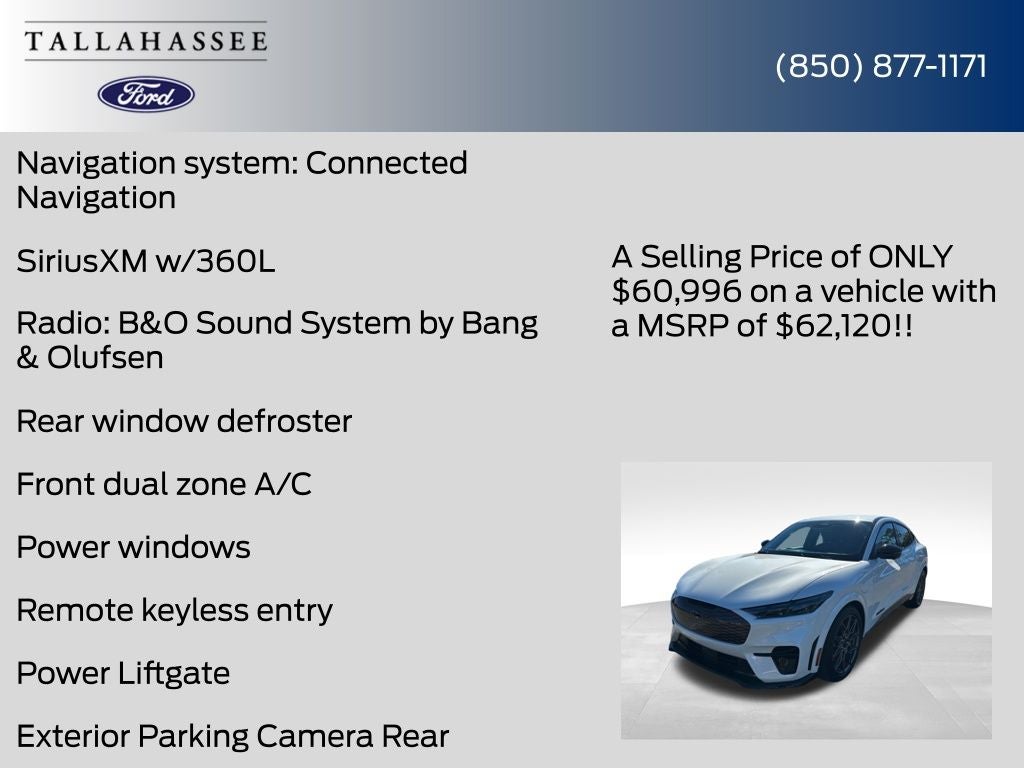 TALLAHASSEE

Ford

(850) 877-1171

Navigation system: Connected Navigation

SiriusXM w/360L

Radio: B&O Sound System by Bang & Olufsen

Rear window defroster

Front dual zone A/C

Power windows

Remote keyless entry

Power Liftgate

Exterior Parking Camera Rear

A Selling Price of ONLY $60,996 on a vehicle with a MSRP of $62,120!!